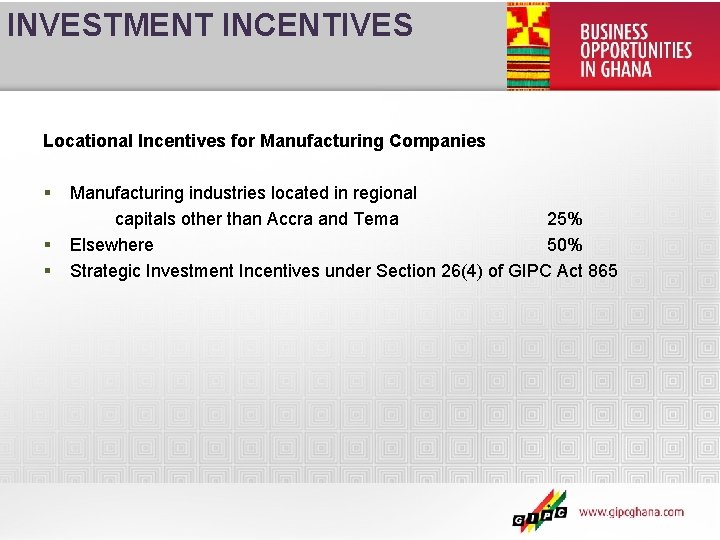 INVESTMENT INCENTIVES

BUSINESS OPPORTUNITIES IN GHANA

Locational Incentives for Manufacturing Companies

▪ Manufacturing industries located in regional capitals other than Accra and Tema 25%
▪ Elsewhere 50%
▪ Strategic Investment Incentives under Section 26(4) of GIPC Act 865

GIPC www.gipcghana.com